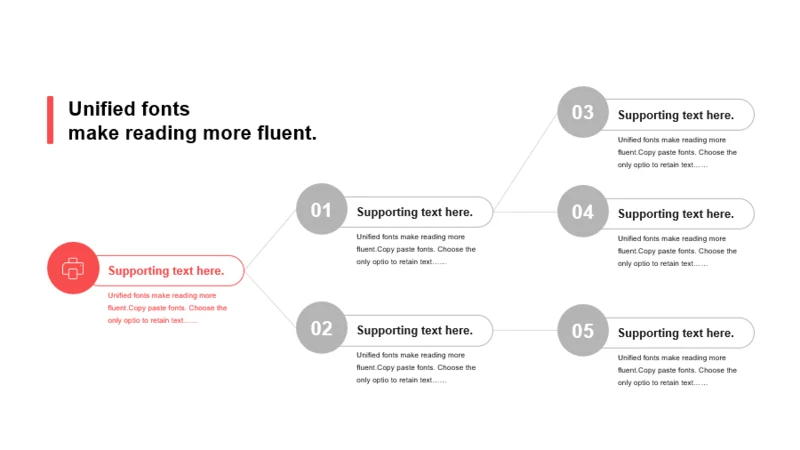 Unified fonts
make reading more fluent.

Supporting text here.
Unified fonts make reading more fluent.Copy paste fonts. Choose the only optio to retain text……

01
Supporting text here.
Unified fonts make reading more fluent.Copy paste fonts. Choose the only optio to retain text……

02
Supporting text here.
Unified fonts make reading more fluent.Copy paste fonts. Choose the only optio to retain text……

03
Supporting text here.
Unified fonts make reading more fluent.Copy paste fonts. Choose the only optio to retain text……

04
Supporting text here.
Unified fonts make reading more fluent.Copy paste fonts. Choose the only optio to retain text……

05
Supporting text here.
Unified fonts make reading more fluent.Copy paste fonts. Choose the only optio to retain text……